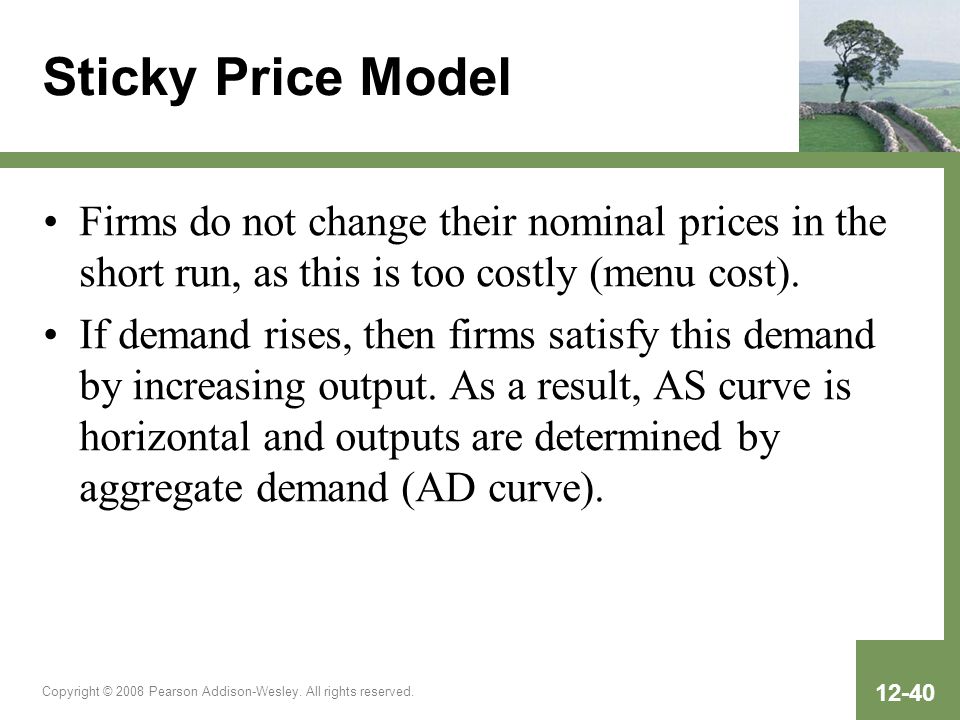 Sticky Price Model

• Firms do not change their nominal prices in the short run, as this is too costly (menu cost).

• If demand rises, then firms satisfy this demand by increasing output. As a result, AS curve is horizontal and outputs are determined by aggregate demand (AD curve).

Copyright © 2008 Pearson Addison-Wesley. All rights reserved.

12-40